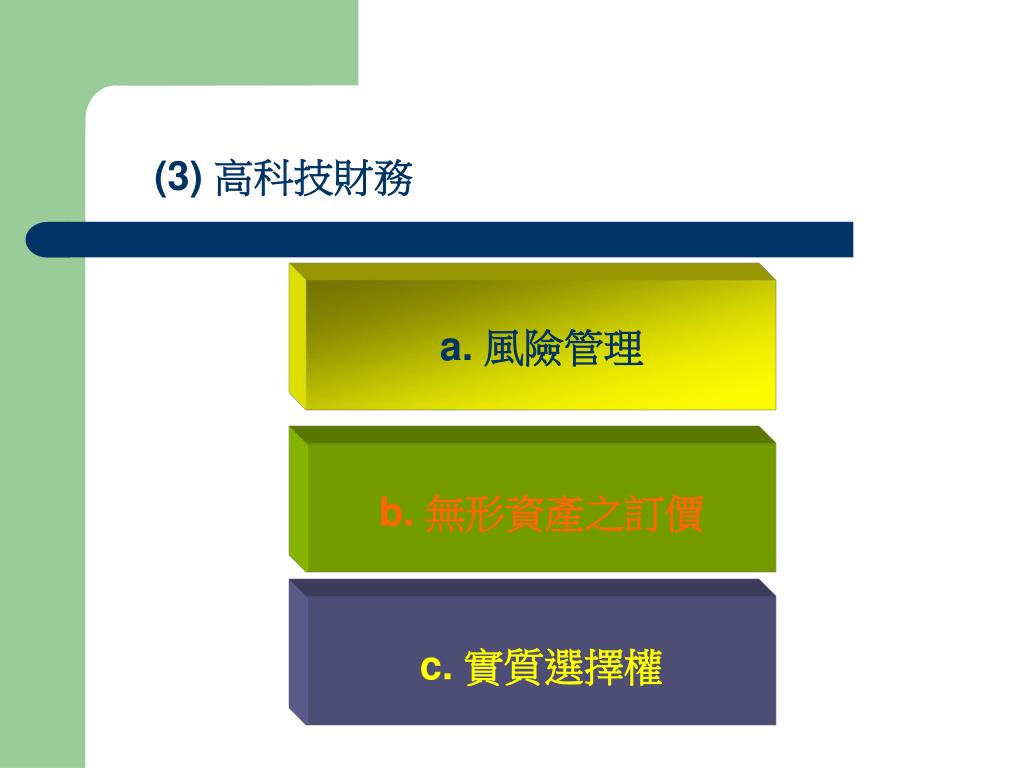 (3) 高科技財務

a. 風險管理

b. 無形資產之訂價

c. 實質選擇權